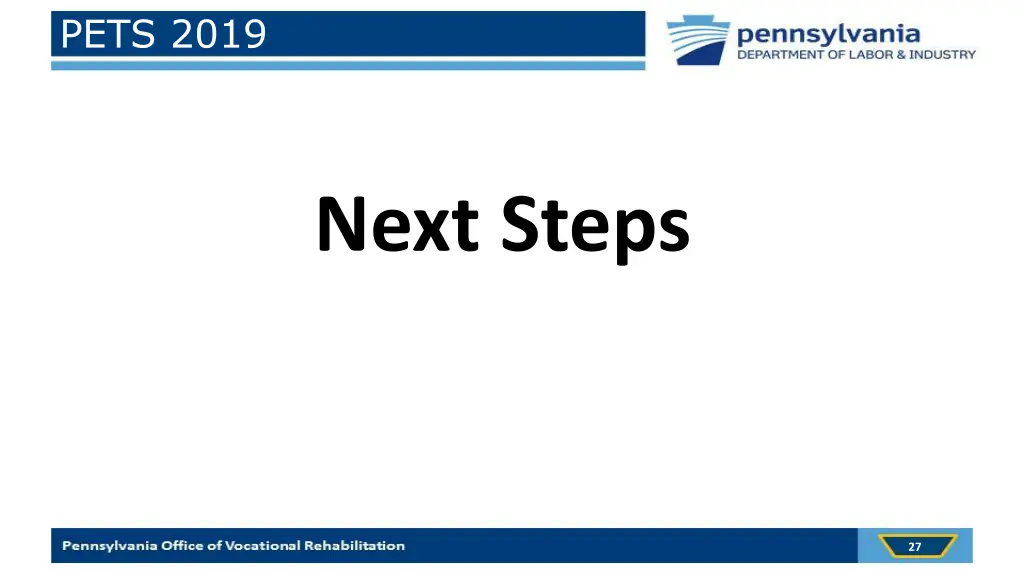 PETS 2019

pennsylvania
DEPARTMENT OF LABOR & INDUSTRY

Next Steps

Pennsylvania Office of Vocational Rehabilitation

27